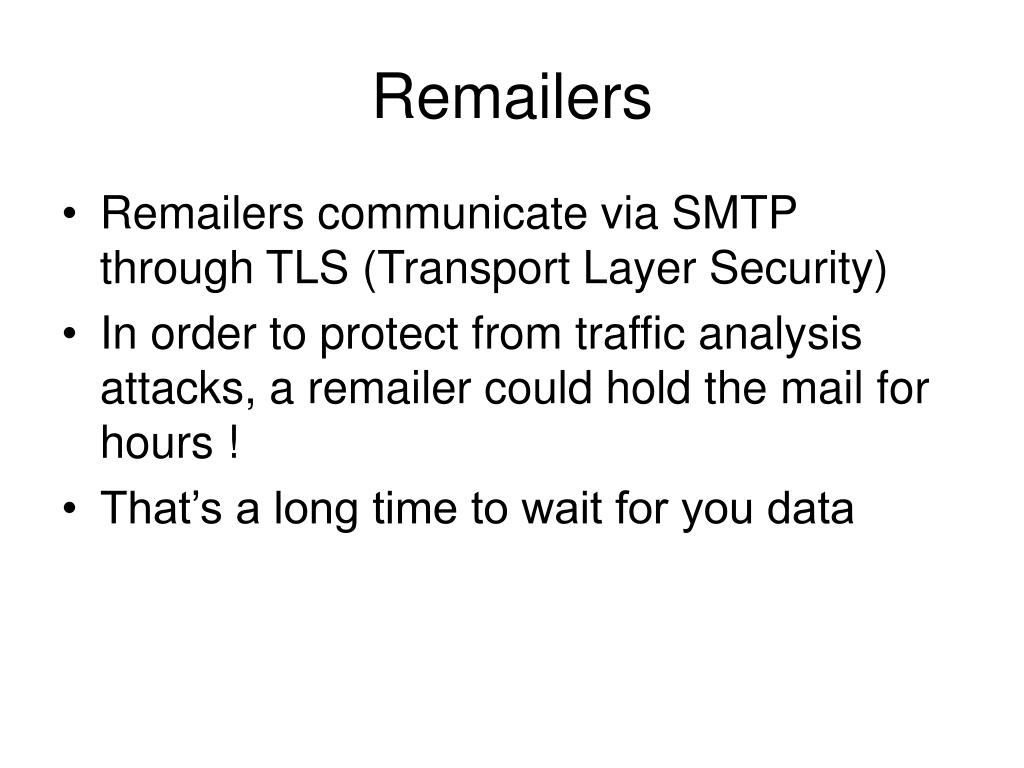 Remailers

• Remailers communicate via SMTP through TLS (Transport Layer Security)
• In order to protect from traffic analysis attacks, a remailer could hold the mail for hours !
• That’s a long time to wait for you data